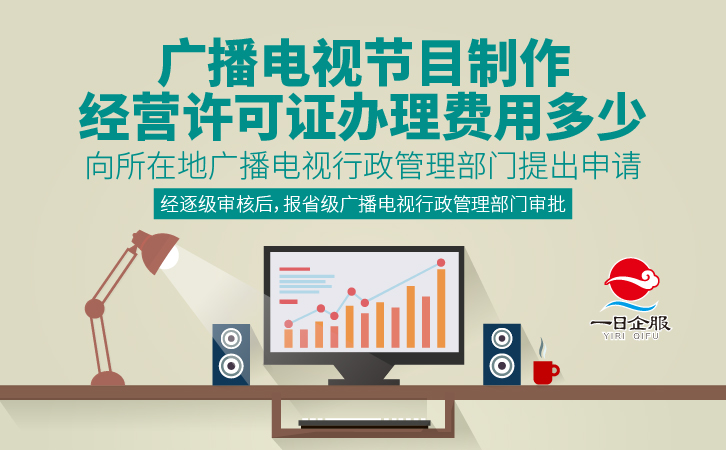 广播电视节目制作
经营许可证办理费用多少

向所在地广播电视行政管理部门提出申请

经逐级审核后，报省级广播电视行政管理部门审批

一日企服
YIRI QIFU